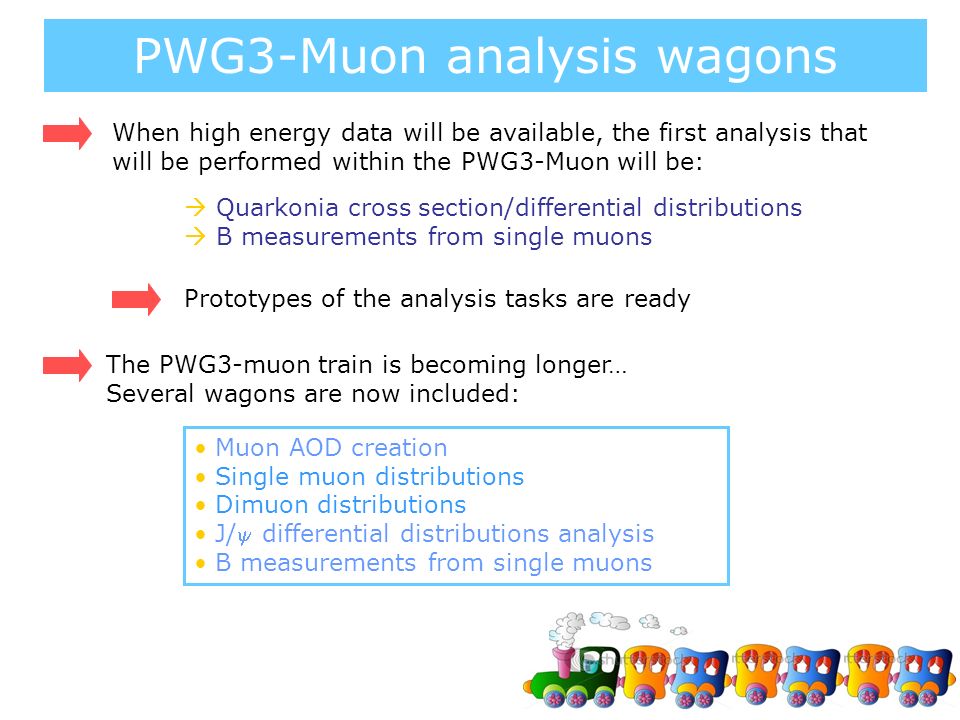 PWG3-Muon analysis wagons

When high energy data will be available, the first analysis that will be performed within the PWG3-Muon will be:

→ Quarkonia cross section/differential distributions
→ B measurements from single muons

Prototypes of the analysis tasks are ready

The PWG3-muon train is becoming longer…
Several wagons are now included:

• Muon AOD creation
• Single muon distributions
• Dimuon distributions
• J/$\psi$ differential distributions analysis
• B measurements from single muons